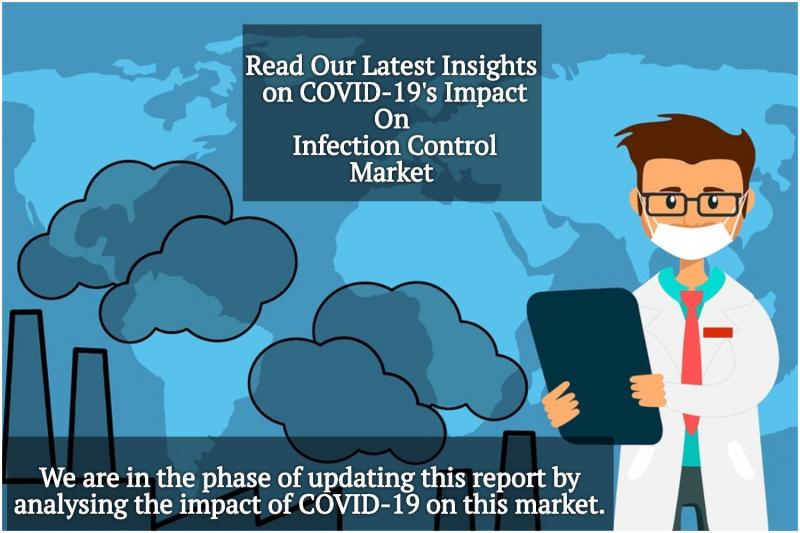 Read Our Latest Insights on COVID-19's Impact On Infection Control Market

We are in the phase of updating this report by analysing the impact of COVID-19 on this market.